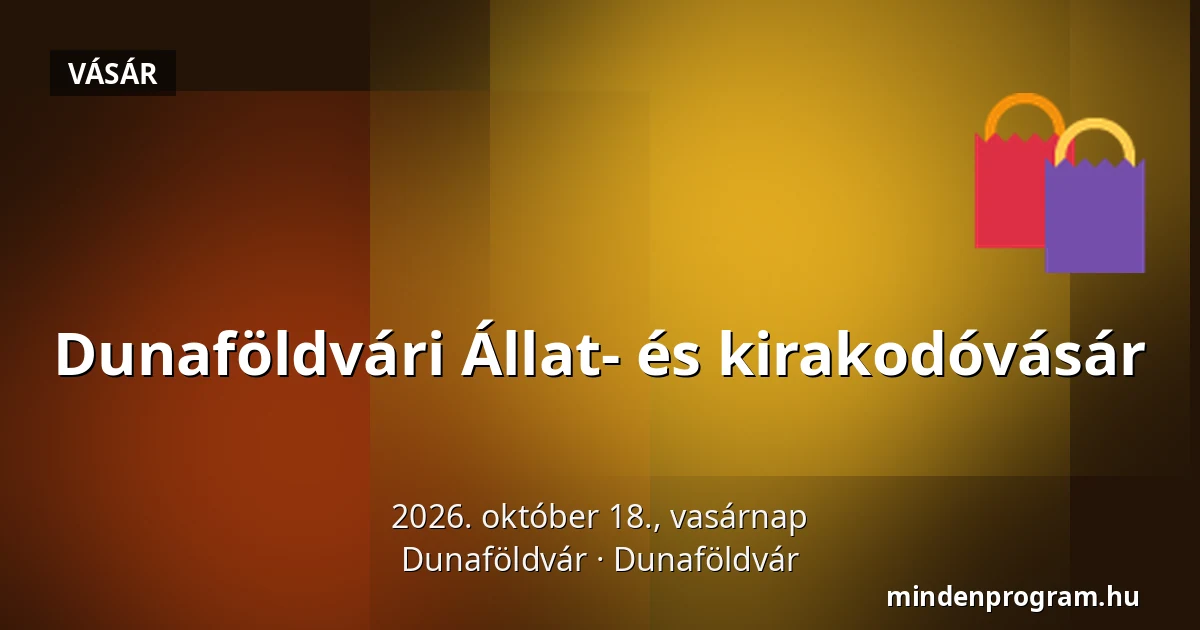 VÁSÁR

Dunaföldvári Állat- és kirakodóvásár

2026. október 18., vasárnap
Dunaföldvár · Dunaföldvár

mindenprogram.hu